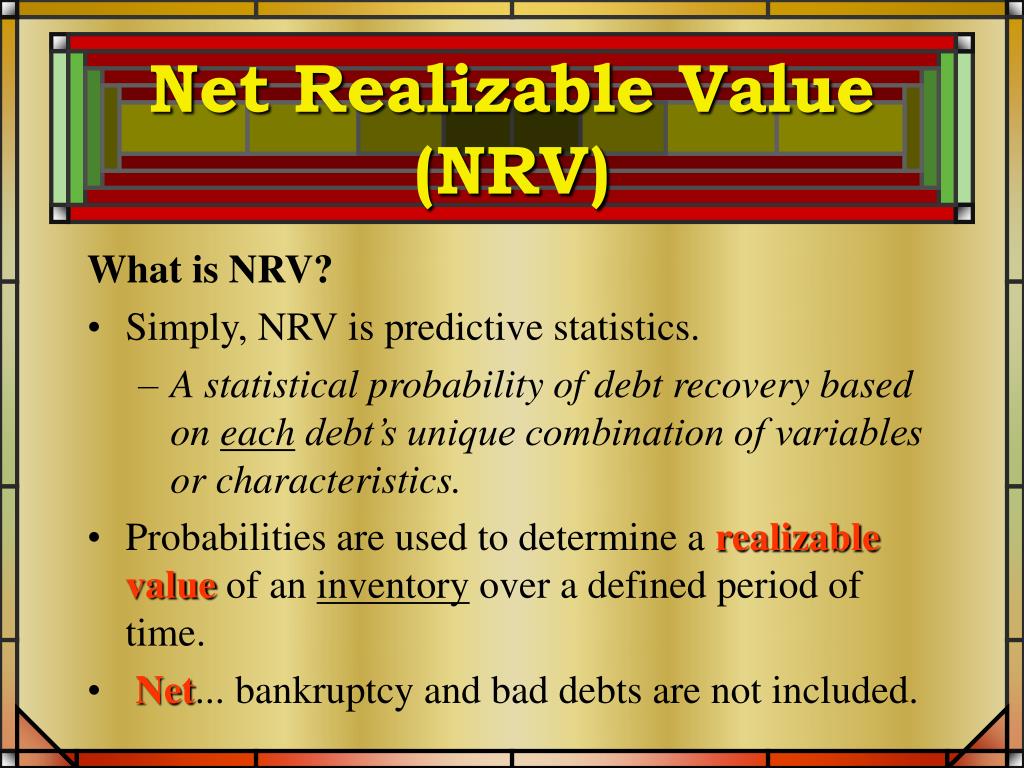 Net Realizable Value (NRV)

What is NRV?

• Simply, NRV is predictive statistics.

– A statistical probability of debt recovery based on each debt's unique combination of variables or characteristics.

• Probabilities are used to determine a realizable value of an inventory over a defined period of time.

• Net... bankruptcy and bad debts are not included.